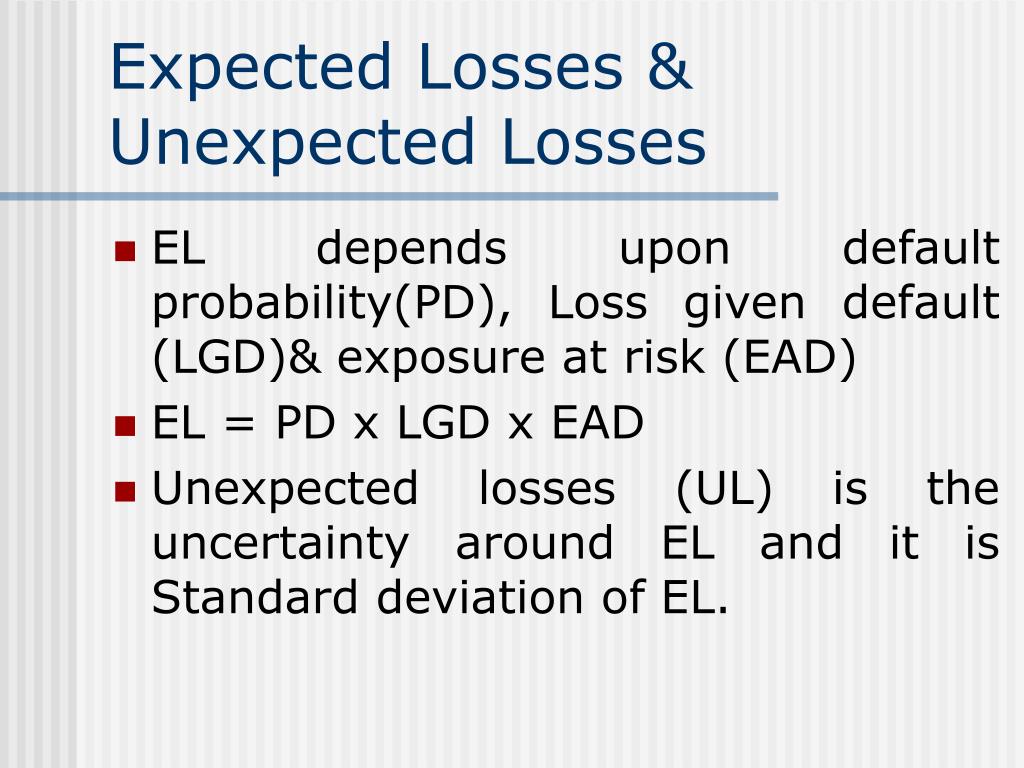 Expected Losses & Unexpected Losses

- EL depends upon default probability(PD), Loss given default (LGD)& exposure at risk (EAD)
- EL = PD x LGD x EAD
- Unexpected losses (UL) is the uncertainty around EL and it is Standard deviation of EL.